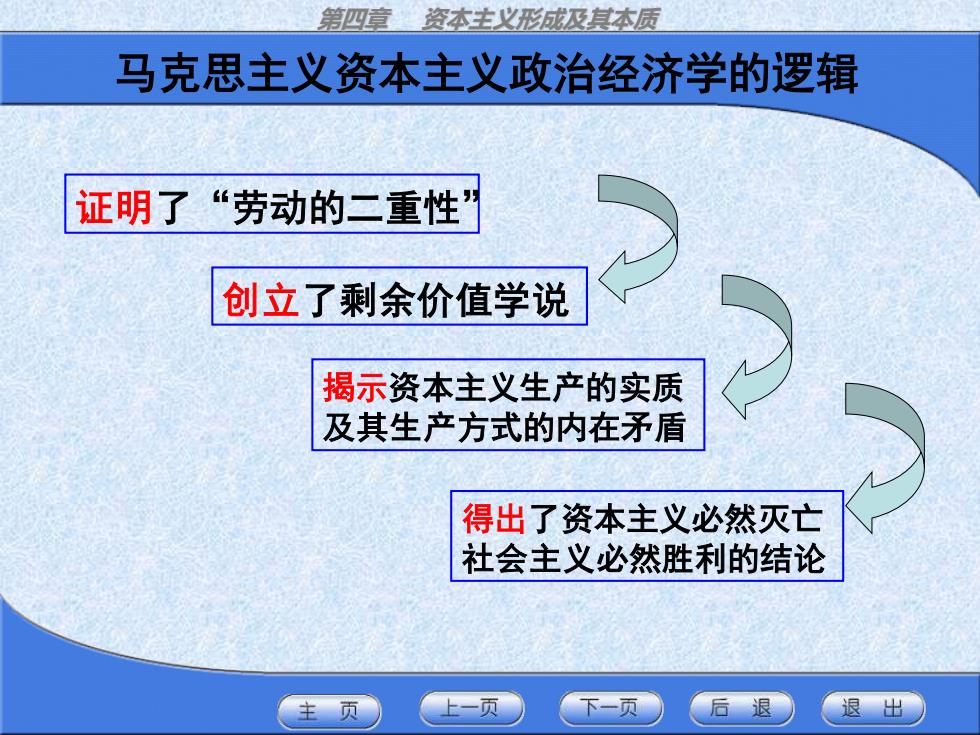 第四章　资本主义形成及其本质

马克思主义资本主义政治经济学的逻辑

证明了“劳动的二重性”

创立了剩余价值学说

揭示资本主义生产的实质及其生产方式的内在矛盾

得出了资本主义必然灭亡社会主义必然胜利的结论

主　页　上一页　下一页　后　退　退　出